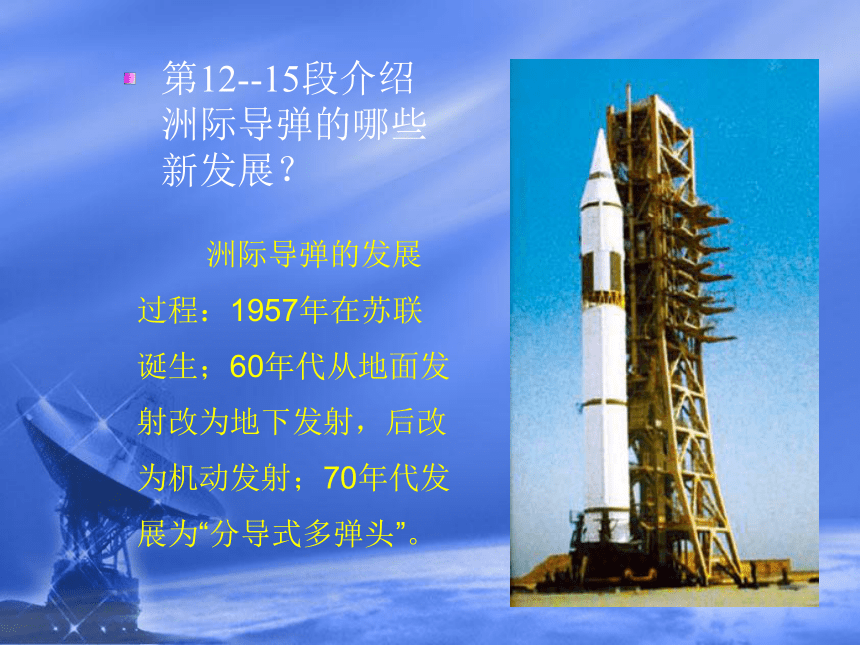 第12--15段介绍洲际导弹的哪些新发展？

洲际导弹的发展过程：1957年在苏联诞生；60年代从地面发射改为地下发射，后改为机动发射；70年代发展为“分导式多弹头”。